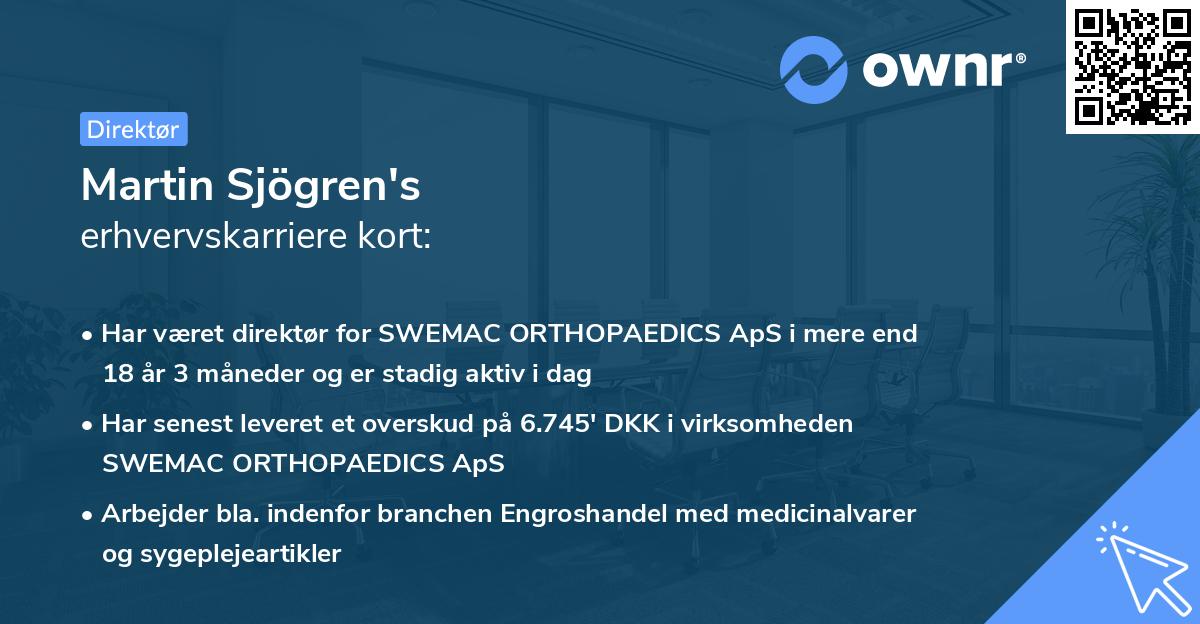 ownr®

Direktør

Martin Sjögren's
erhvervskarriere kort:

• Har været direktør for SWEMAC ORTHOPAEDICS ApS i mere end 18 år 3 måneder og er stadig aktiv i dag

• Har senest leveret et overskud på 6.745' DKK i virksomheden SWEMAC ORTHOPAEDICS ApS

• Arbejder bla. indenfor branchen Engroshandel med medicinalvarer og sygeplejeartikler